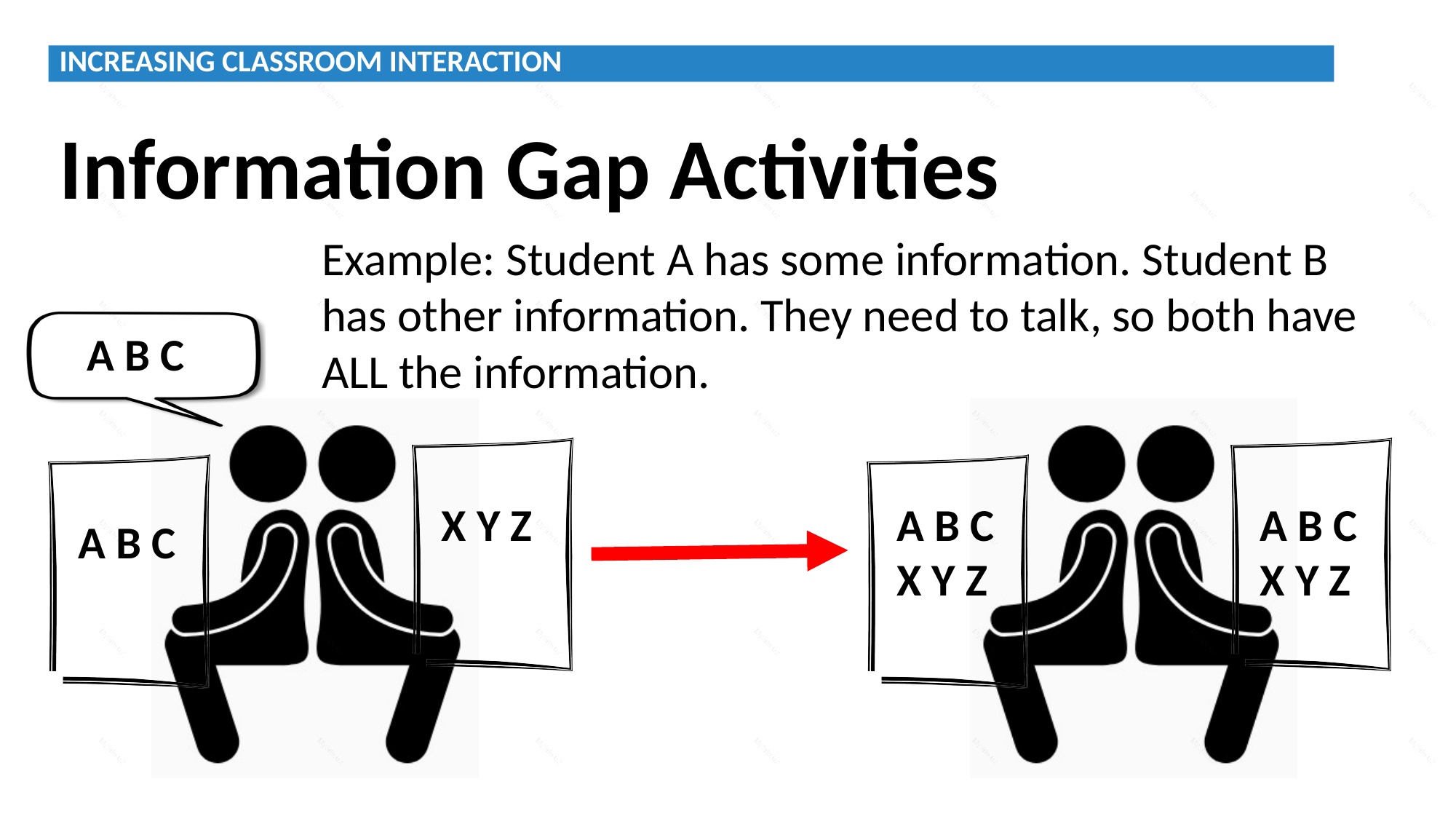 INCREASING CLASSROOM INTERACTION

Information Gap Activities

Example: Student A has some information. Student B has other information. They need to talk, so both have ALL the information.

A B C

A B C

X Y Z

A B C
X Y Z

A B C
X Y Z